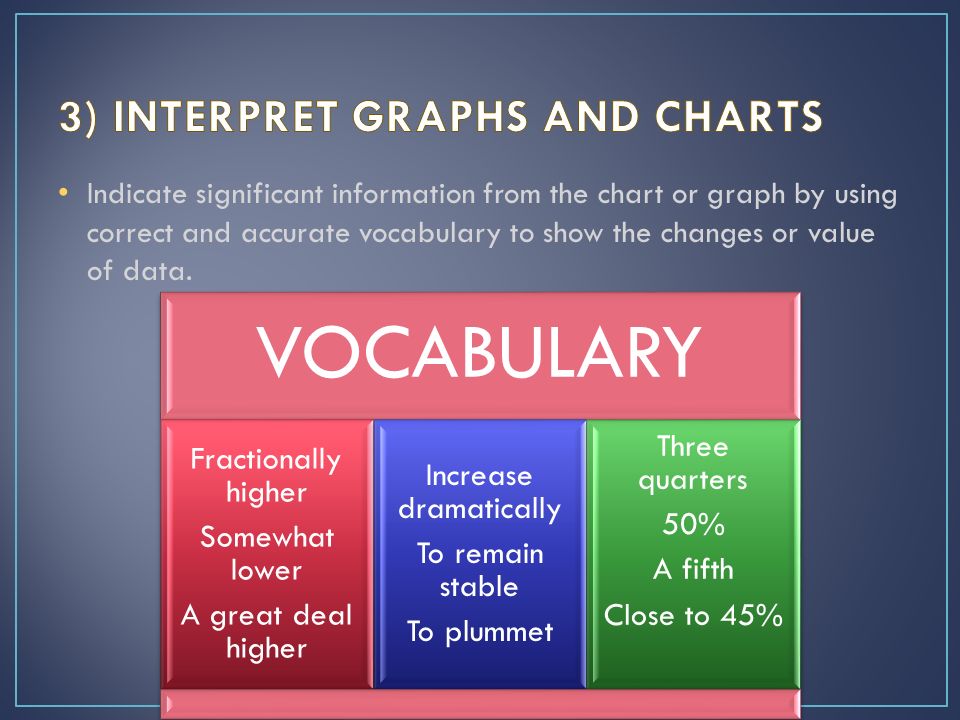 3) INTERPRET GRAPHS AND CHARTS

• Indicate significant information from the chart or graph by using correct and accurate vocabulary to show the changes or value of data.

VOCABULARY

Fractionally higher

Somewhat lower

A great deal higher

Increase dramatically

To remain stable

To plummet

Three quarters

50%

A fifth

Close to 45%